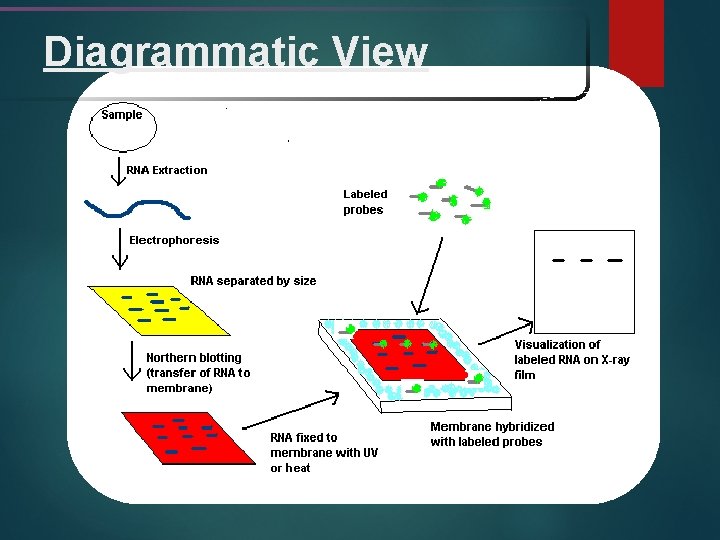 Diagrammatic View

Sample

RNA Extraction

Electrophoresis

RNA separated by size

Northern blotting (transfer of RNA to membrane)

RNA fixed to membrane with UV or heat

Labeled probes

Membrane hybridized with labeled probes

Visualization of labeled RNA on X-ray film